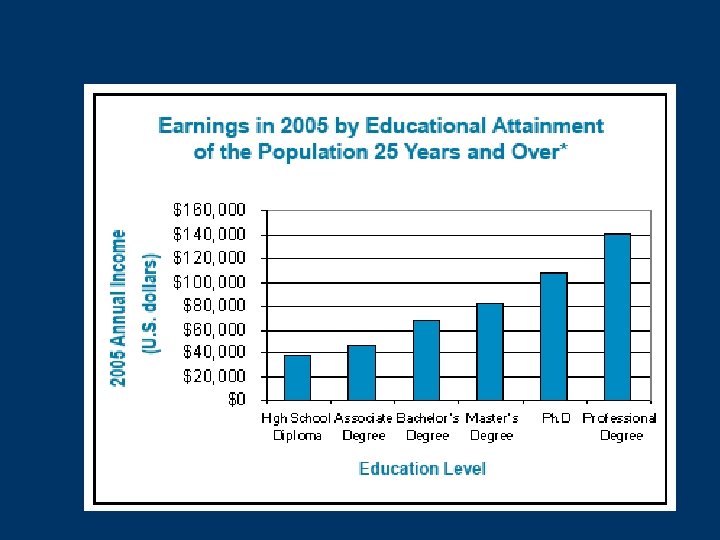 Earnings in 2005 by Educational Attainment of the Population 25 Years and Over*

2005 Annual Income (U.S. dollars)

$160,000
$140,000
$120,000
$100,000
$80,000
$60,000
$40,000
$20,000
$0

High School Diploma
Associate Degree
Bachelor's Degree
Master's Degree
Ph.D
Professional Degree

Education Level